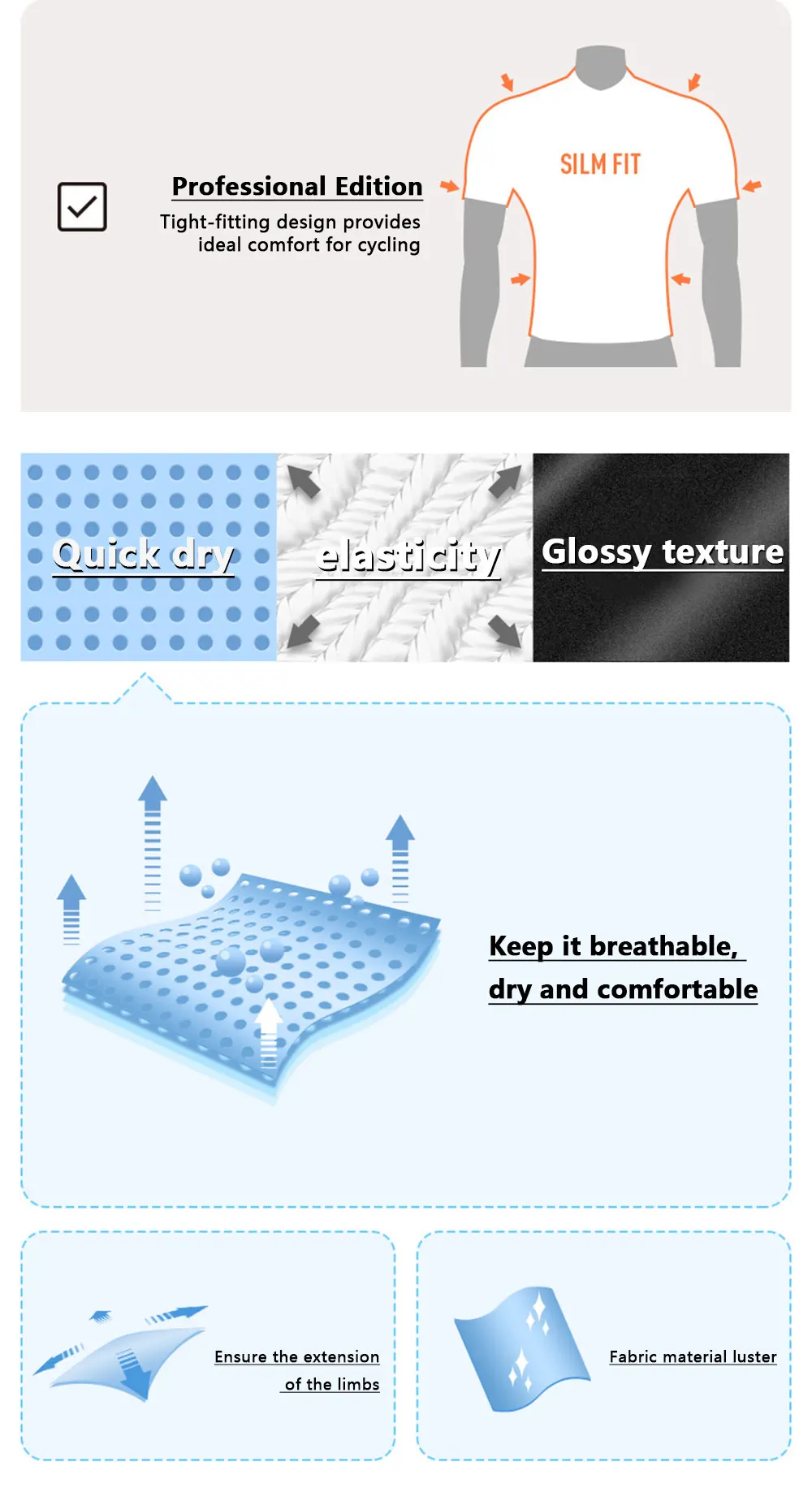 Professional Edition

Tight-fitting design provides ideal comfort for cycling

SILM FIT

Quick dry

elasticity

Glossy texture

Keep it breathable, dry and comfortable

Ensure the extension of the limbs

Fabric material luster